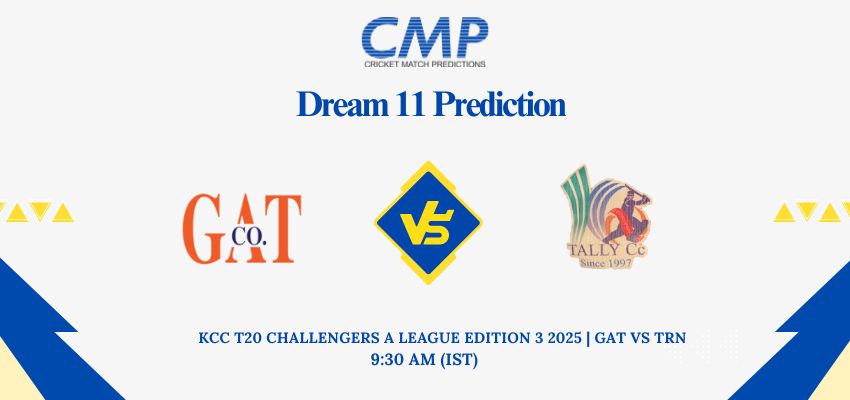 CMP
CRICKET MATCH PREDICTIONS

Dream 11 Prediction

GAT CO.

VS

TALLY Cc
Since 1997

KCC T20 CHALLENGERS A LEAGUE EDITION 3 2025 | GAT VS TRN
9:30 AM (IST)